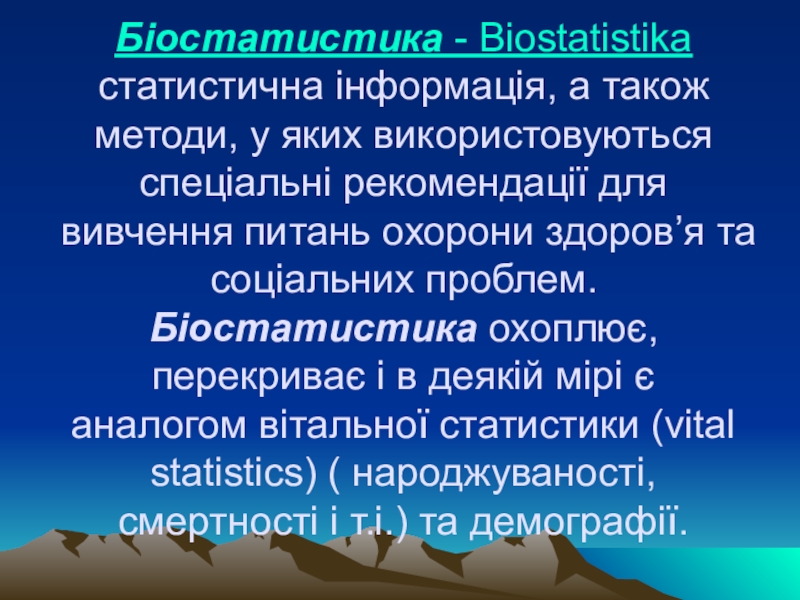 Біостатистика - Biostatistika статистична інформація, а також методи, у яких використовуються спеціальні рекомендації для вивчення питань охорони здоров’я та соціальних проблем.
Біостатистика охоплює, перекриває і в деякій мірі є аналогом вітальної статистики (vital statistics) ( народжуваності, смертності і т.і.) та демографії.